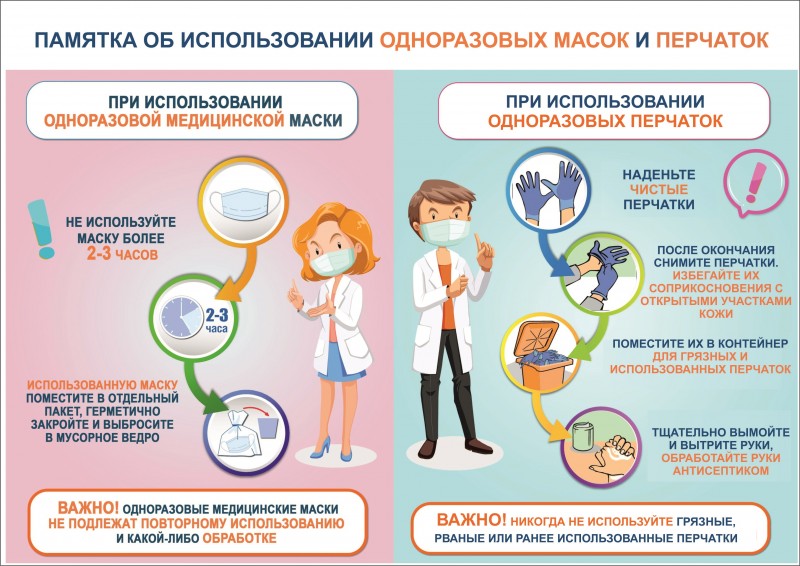 ПАМЯТКА ОБ ИСПОЛЬЗОВАНИИ ОДНОРАЗОВЫХ МАСОК И ПЕРЧАТОК

ПРИ ИСПОЛЬЗОВАНИИ ОДНОРАЗОВОЙ МЕДИЦИНСКОЙ МАСКИ

НЕ ИСПОЛЬЗУЙТЕ МАСКУ БОЛЕЕ 2-3 ЧАСОВ

2-3 часа

ИСПОЛЬЗОВАННУЮ МАСКУ ПОМЕСТИТЕ В ОТДЕЛЬНЫЙ ПАКЕТ, ГЕРМЕТИЧНО ЗАКРОЙТЕ И ВЫБРОСИТЕ В МУСОРНОЕ ВЕДРО

ВАЖНО! ОДНОРАЗОВЫЕ МЕДИЦИНСКИЕ МАСКИ НЕ ПОДЛЕЖАТ ПОВТОРНОМУ ИСПОЛЬЗОВАНИЮ И КАКОЙ-ЛИБО ОБРАБОТКЕ

ПРИ ИСПОЛЬЗОВАНИИ ОДНОРАЗОВЫХ ПЕРЧАТОК

НАДЕНЬТЕ ЧИСТЫЕ ПЕРЧАТКИ

ПОСЛЕ ОКОНЧАНИЯ СНИМИТЕ ПЕРЧАТКИ. ИЗБЕГАЙТЕ ИХ СОПРИКОСНОВЕНИЯ С ОТКРЫТЫМИ УЧАСТКАМИ КОЖИ

ПОМЕСТИТЕ ИХ В КОНТЕЙНЕР ДЛЯ ГРЯЗНЫХ И ИСПОЛЬЗОВАННЫХ ПЕРЧАТОК

ТЩАТЕЛЬНО ВЫМОЙТЕ И ВЫТРИТЕ РУКИ, ОБРАБОТАЙТЕ РУКИ АНТИСЕПТИКОМ

ВАЖНО! НИКОГДА НЕ ИСПОЛЬЗУЙТЕ ГРЯЗНЫЕ, РВАНЫЕ ИЛИ РАНЕЕ ИСПОЛЬЗОВАННЫЕ ПЕРЧАТКИ